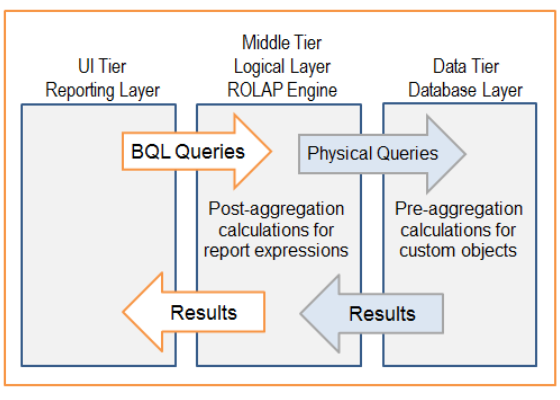 UI Tier
Reporting Layer

Middle Tier
Logical Layer
ROLAP Engine

Data Tier
Database Layer

BQL Queries

Physical Queries

Post-aggregation calculations for report expressions

Pre-aggregation calculations for custom objects

Results

Results